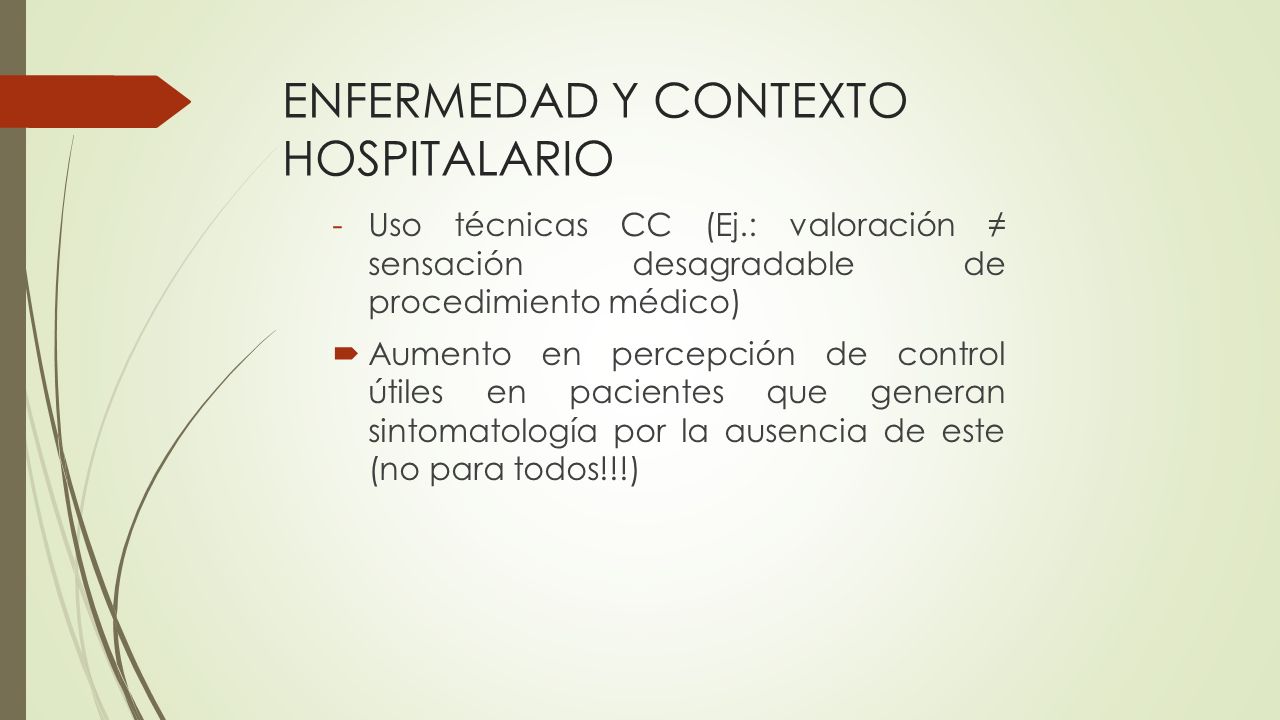 ENFERMEDAD Y CONTEXTO HOSPITALARIO

- Uso técnicas CC (Ej.: valoración ≠ sensación desagradable de procedimiento médico)

Aumento en percepción de control útiles en pacientes que generan sintomatología por la ausencia de este (no para todos!!!)